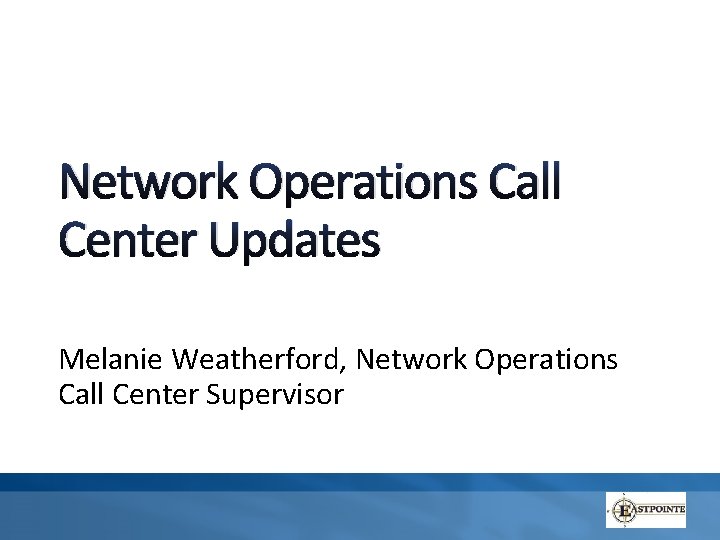 Network Operations Call Center Updates

Melanie Weatherford, Network Operations Call Center Supervisor

EASTPOINTE